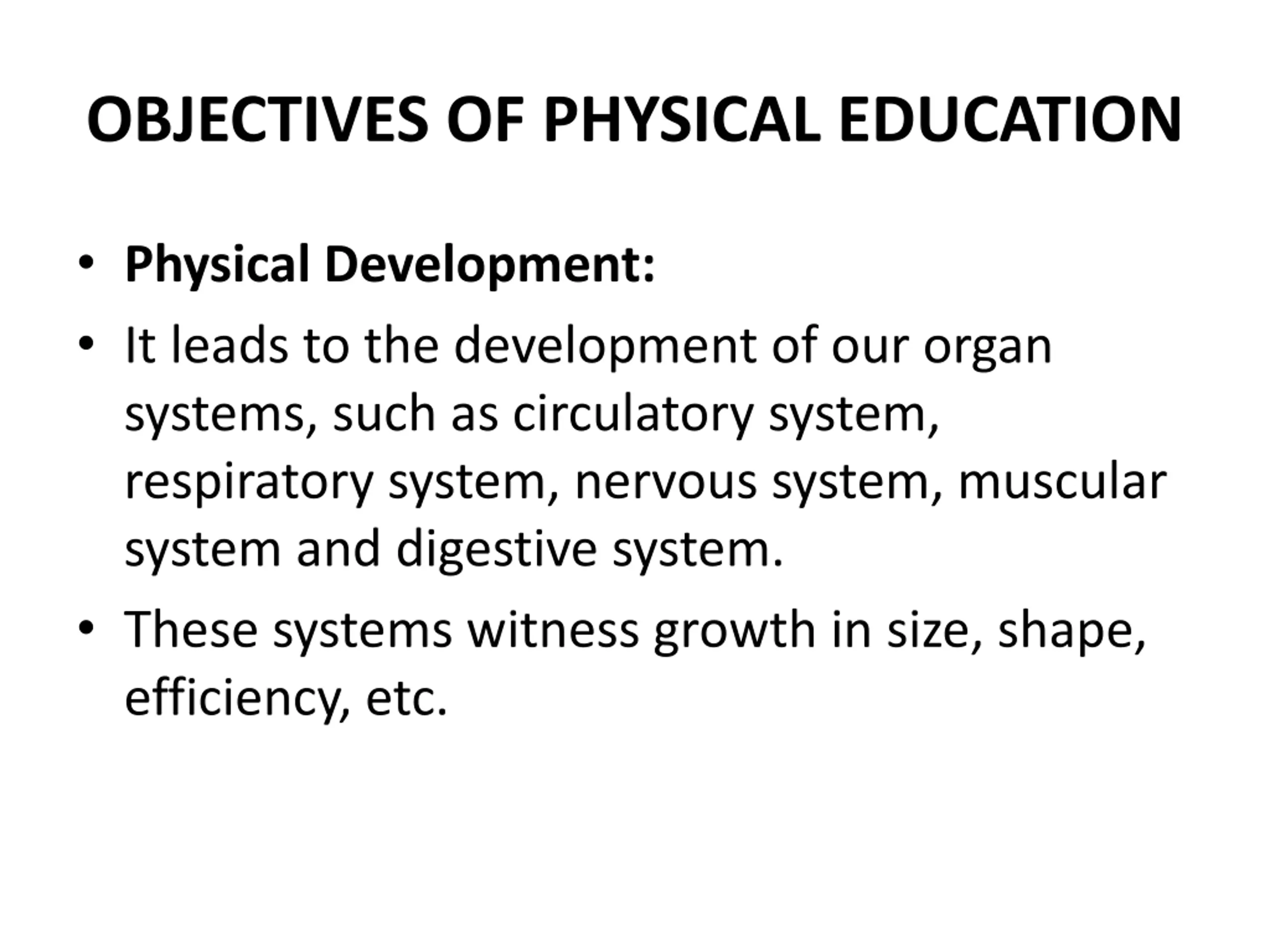 OBJECTIVES OF PHYSICAL EDUCATION

• Physical Development:
• It leads to the development of our organ systems, such as circulatory system, respiratory system, nervous system, muscular system and digestive system.
• These systems witness growth in size, shape, efficiency, etc.